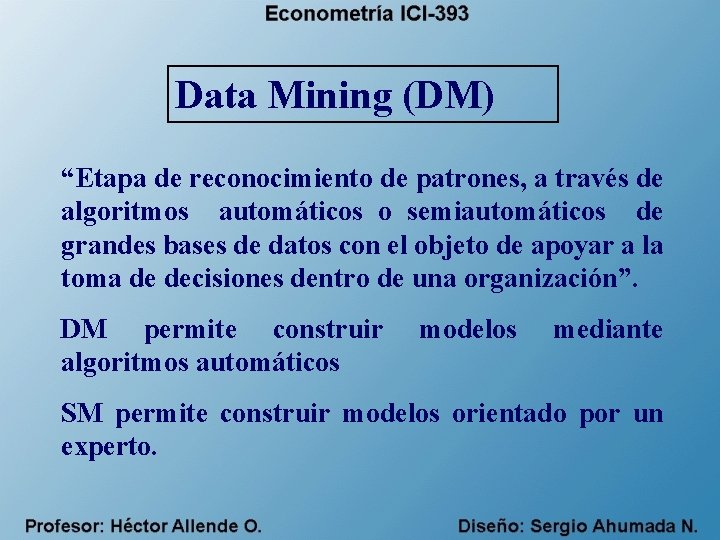 Econometría ICI-393

Data Mining (DM)

“Etapa de reconocimiento de patrones, a través de algoritmos automáticos o semiautomáticos de grandes bases de datos con el objeto de apoyar a la toma de decisiones dentro de una organización”.

DM permite construir modelos mediante algoritmos automáticos

SM permite construir modelos orientado por un experto.

Profesor: Héctor Allende O.

Diseño: Sergio Ahumada N.